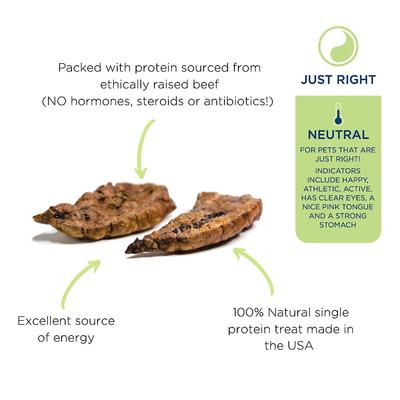 Packed with protein sourced from ethically raised beef (NO hormones, steroids or antibiotics!)

JUST RIGHT

NEUTRAL

FOR PETS THAT ARE JUST RIGHT!

INDICATORS INCLUDE HAPPY, ATHLETIC, ACTIVE, HAS CLEAR EYES, A NICE PINK TONGUE AND A STRONG STOMACH

Excellent source of energy

100% Natural single protein treat made in the USA